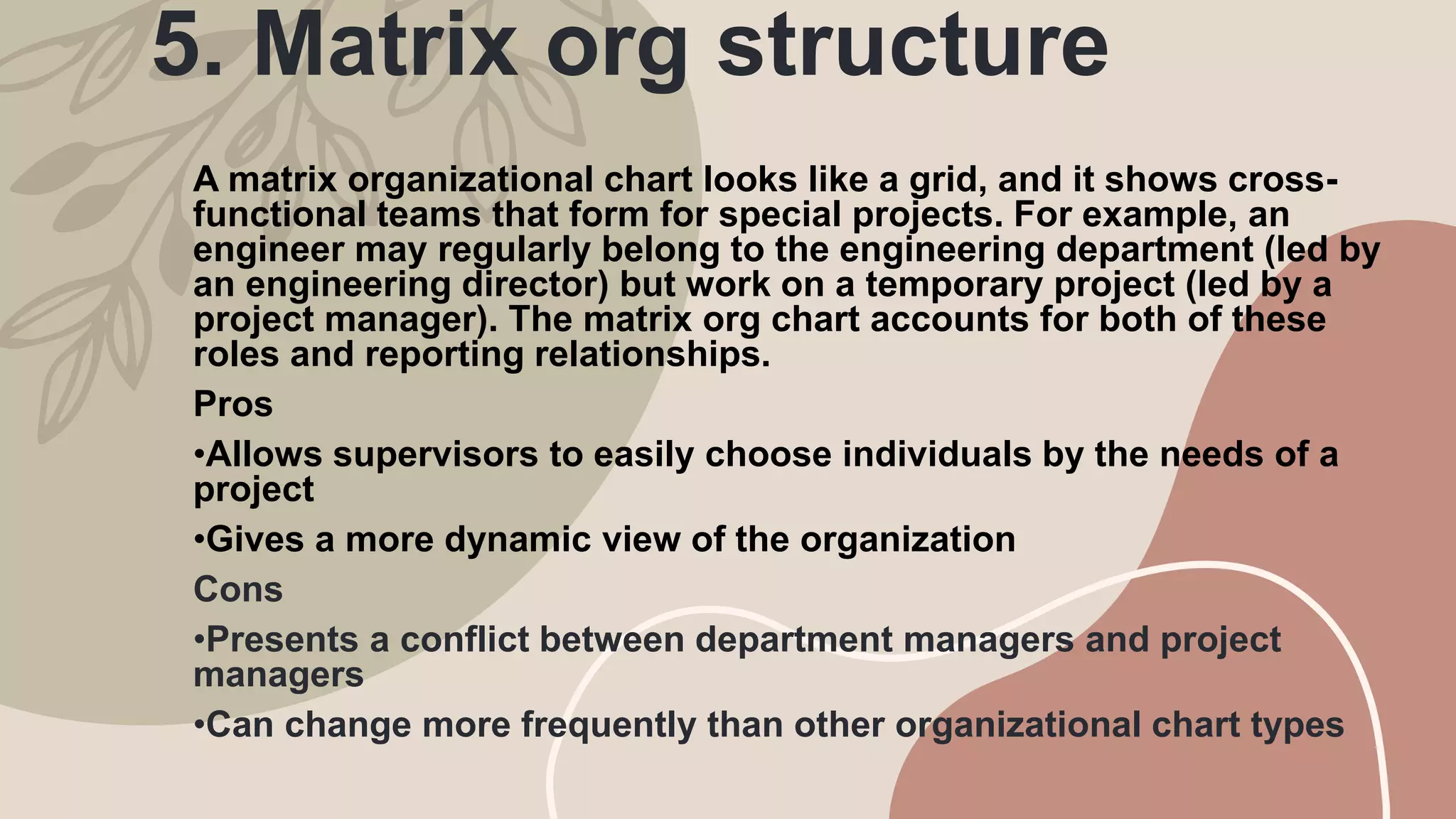 5. Matrix org structure

A matrix organizational chart looks like a grid, and it shows cross-functional teams that form for special projects. For example, an engineer may regularly belong to the engineering department (led by an engineering director) but work on a temporary project (led by a project manager). The matrix org chart accounts for both of these roles and reporting relationships.

Pros

•Allows supervisors to easily choose individuals by the needs of a project

•Gives a more dynamic view of the organization

Cons

•Presents a conflict between department managers and project managers

•Can change more frequently than other organizational chart types